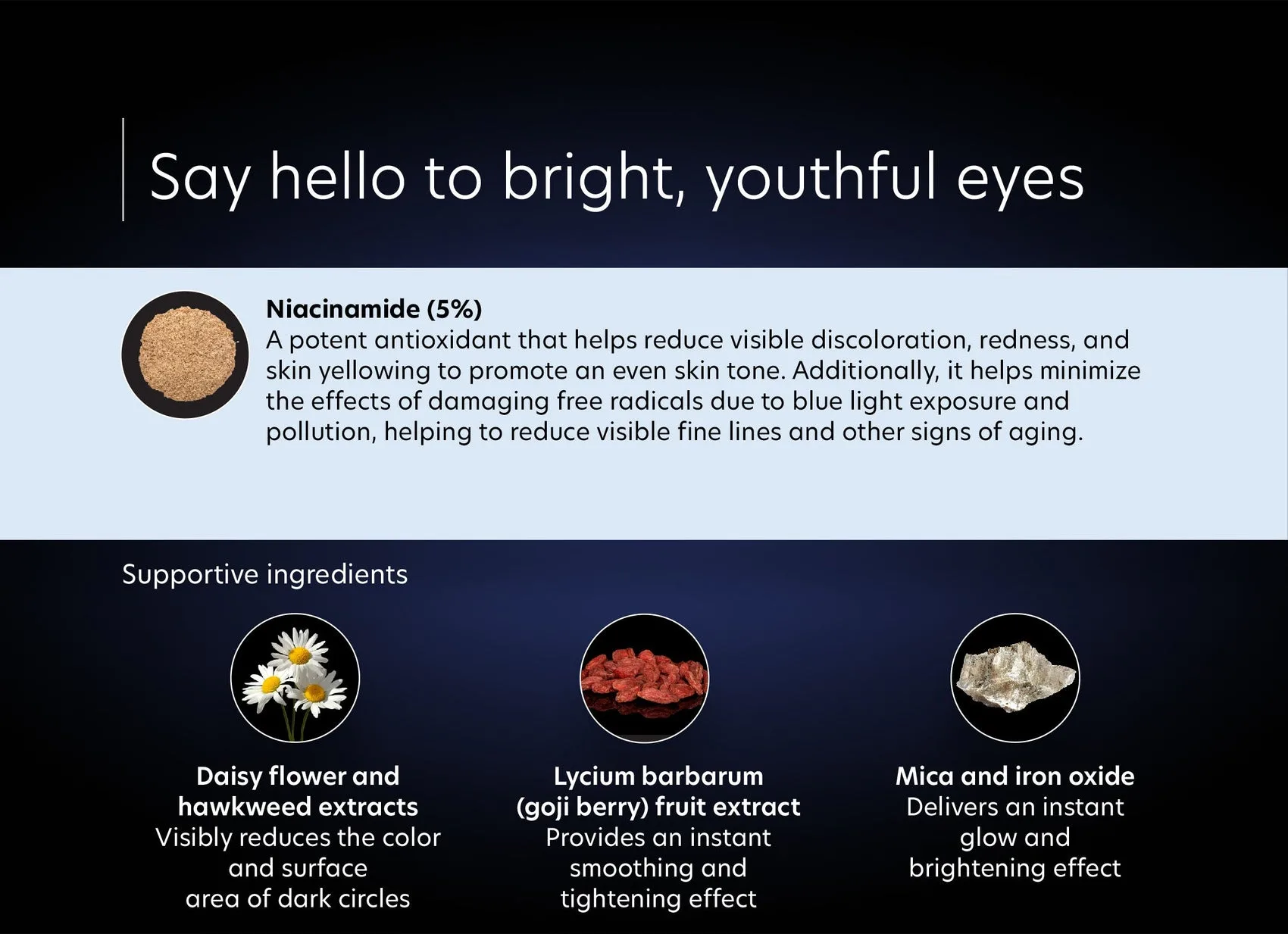 Say hello to bright, youthful eyes

Niacinamide (5%)
A potent antioxidant that helps reduce visible discoloration, redness, and skin yellowing to promote an even skin tone. Additionally, it helps minimize the effects of damaging free radicals due to blue light exposure and pollution, helping to reduce visible fine lines and other signs of aging.

Supportive ingredients

Daisy flower and hawkweed extracts
Visibly reduces the color and surface area of dark circles

Lycium barbarum (goji berry) fruit extract
Provides an instant smoothing and tightening effect

Mica and iron oxide
Delivers an instant glow and brightening effect